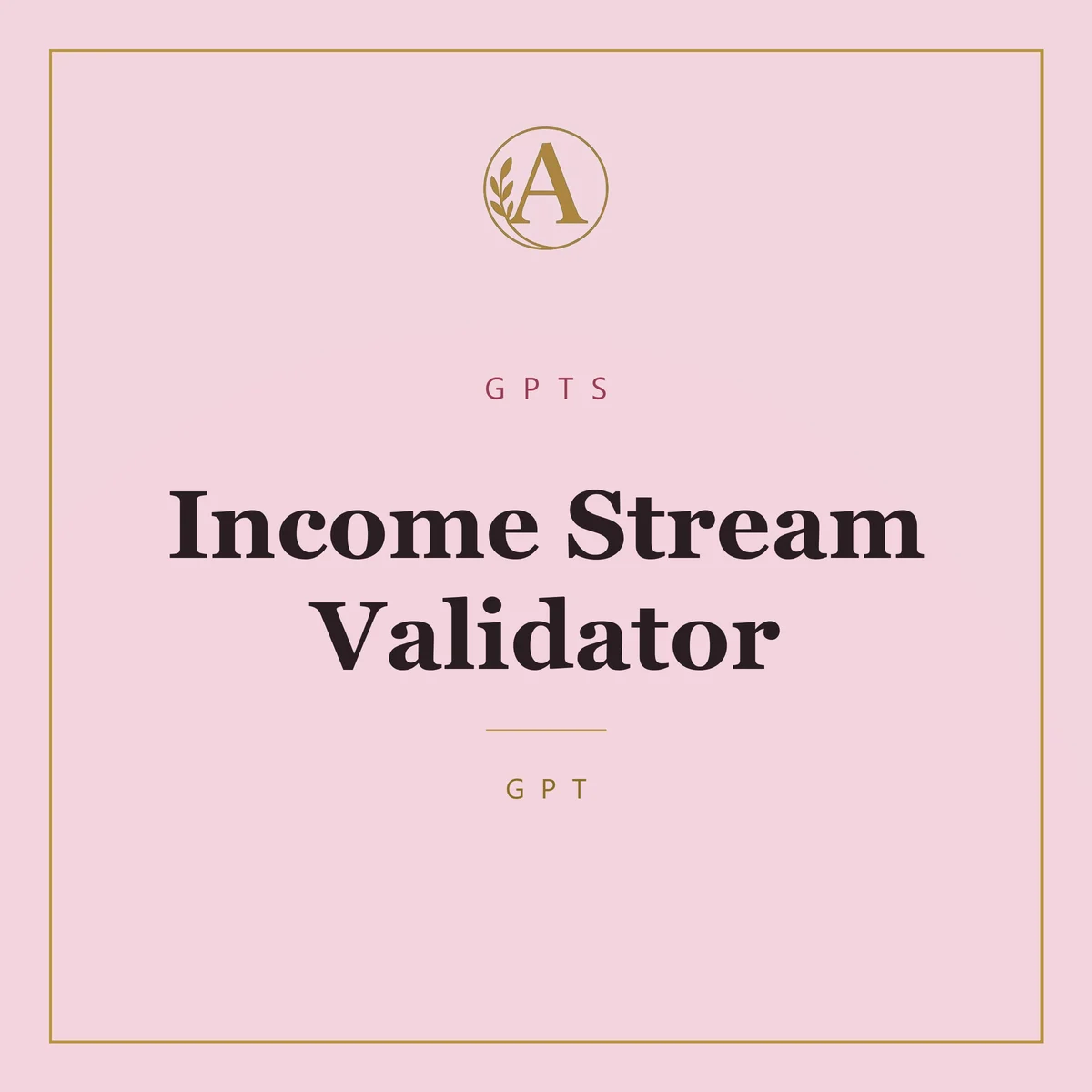 A

GPTS

Income Stream Validator

GPT